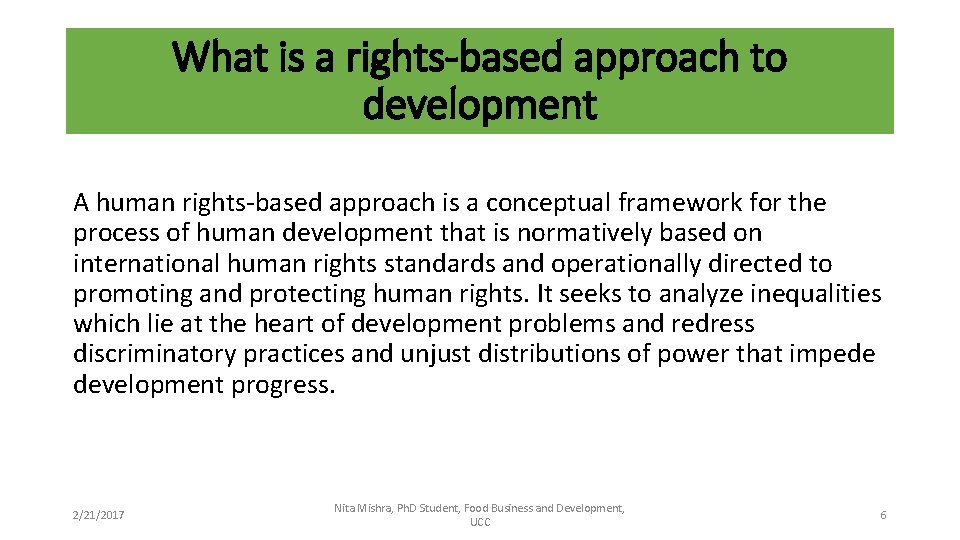 What is a rights-based approach to development

A human rights-based approach is a conceptual framework for the process of human development that is normatively based on international human rights standards and operationally directed to promoting and protecting human rights. It seeks to analyze inequalities which lie at the heart of development problems and redress discriminatory practices and unjust distributions of power that impede development progress.

2/21/2017

Nita Mishra, PhD Student, Food Business and Development, UCC

6